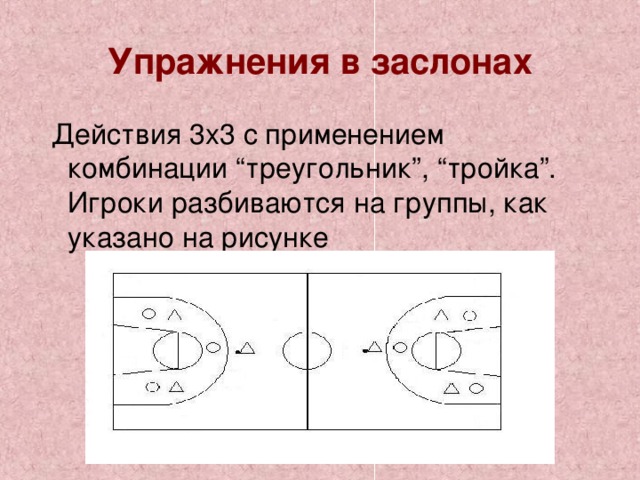 Упражнения в заслонах

Действия 3х3 с применением комбинации “треугольник”, “тройка”. Игроки разбиваются на группы, как указано на рисунке